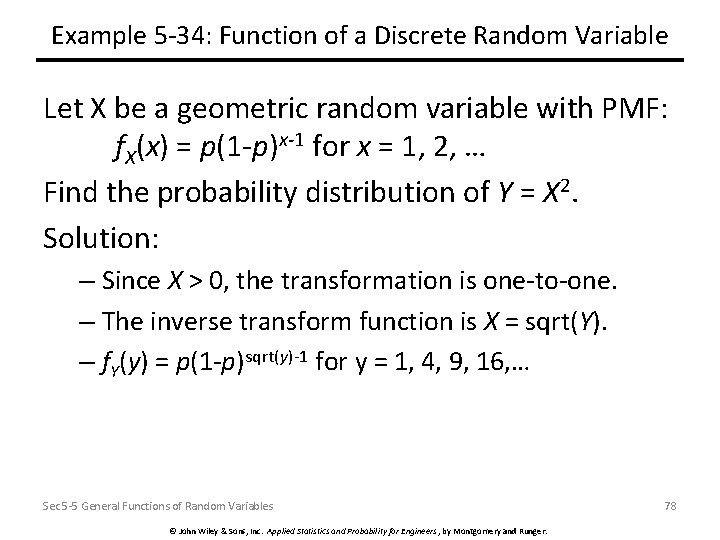 Example 5-34: Function of a Discrete Random Variable

Let X be a geometric random variable with PMF:
$f_X(x) = p(1-p)^{x-1}$ for $x$ = 1, 2, …

Find the probability distribution of $Y = X^2$.

Solution:

– Since $X > 0$, the transformation is one-to-one.

– The inverse transform function is $X$ = sqrt($Y$).

– $f_Y(y) = p(1-p)^{\text{sqrt}(y)-1}$ for y = 1, 4, 9, 16,…

Sec5-5 General Functions of Random Variables

78

© John Wiley & Sons, Inc. Applied Statistics and Probability for Engineers, by Montgomery and Runger.